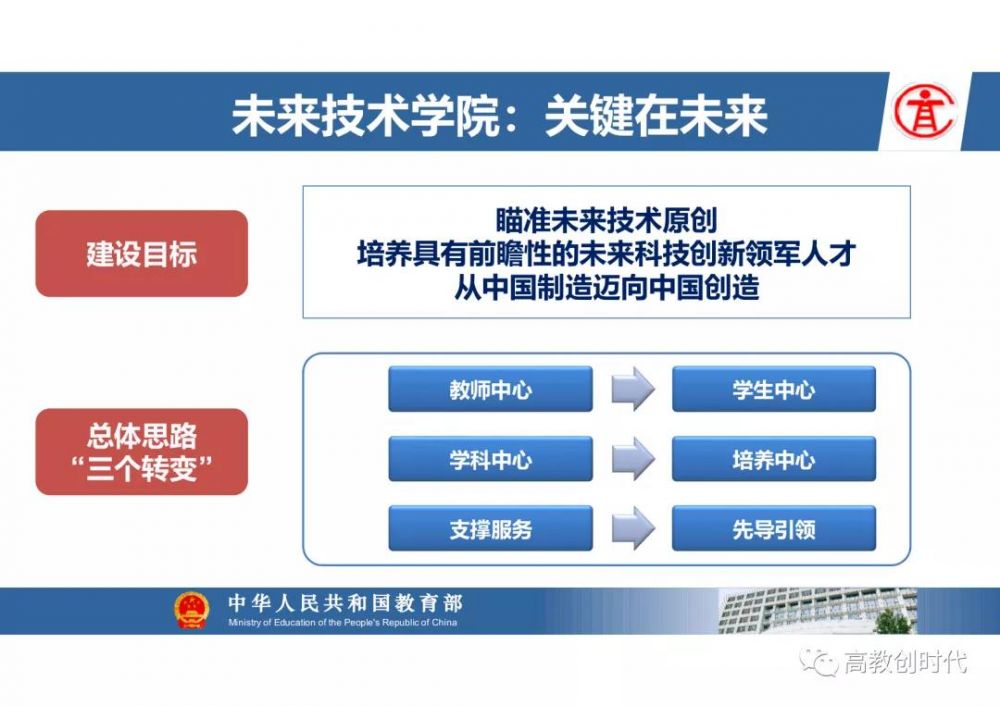 未来技术学院：关键在未来

建设目标

瞄准未来技术原创
培养具有前瞻性的未来科技创新领军人才
从中国制造迈向中国创造

总体思路
“三个转变”

教师中心

学生中心

学科中心

培养中心

支撑服务

先导引领

中华人民共和国教育部
Ministry of Education of the People's Republic of China

高教创时代